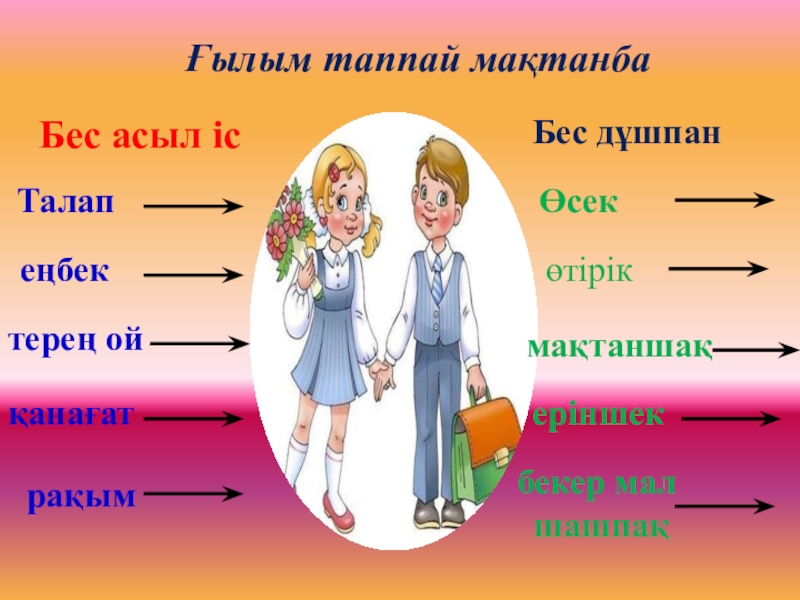 Ғылым таппай мақтанба

Бес асыл іс

Талап

еңбек

терең ой

қанағат

рақым

Бес дұшпан

Өсек

өтірік

мақтаншақ

еріншек

бекер мал шашпақ